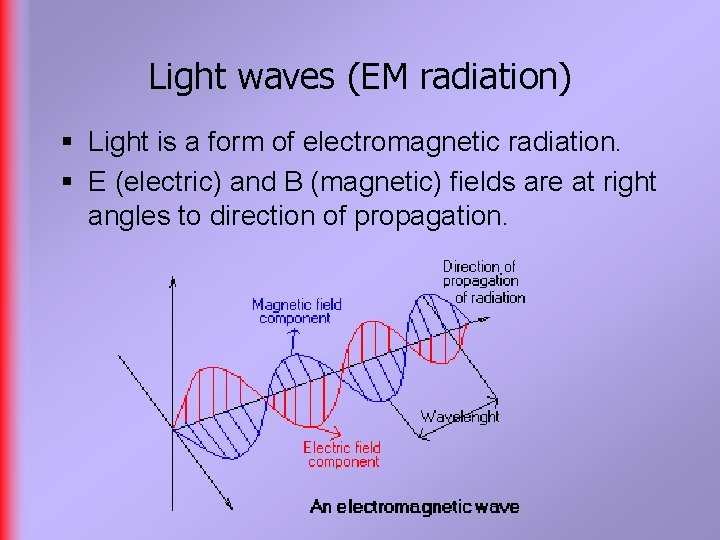 Light waves (EM radiation)

▪ Light is a form of electromagnetic radiation.
▪ E (electric) and B (magnetic) fields are at right angles to direction of propagation.

Direction of propagation of radiation

Magnetic field component

Wavelenght

Electric field component

An electromagnetic wave